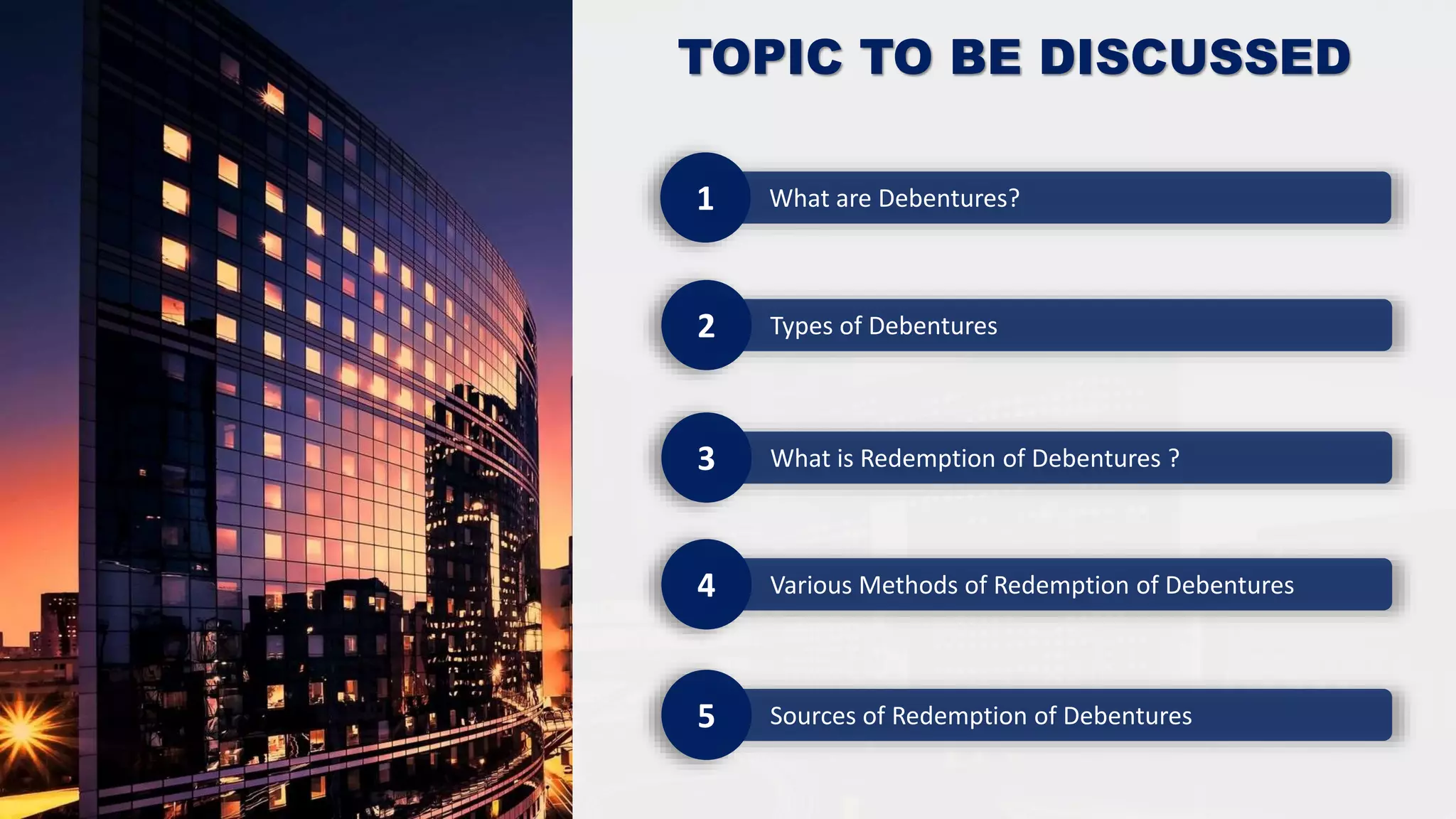 TOPIC TO BE DISCUSSED

1 What are Debentures?

2 Types of Debentures

3 What is Redemption of Debentures ?

4 Various Methods of Redemption of Debentures

5 Sources of Redemption of Debentures